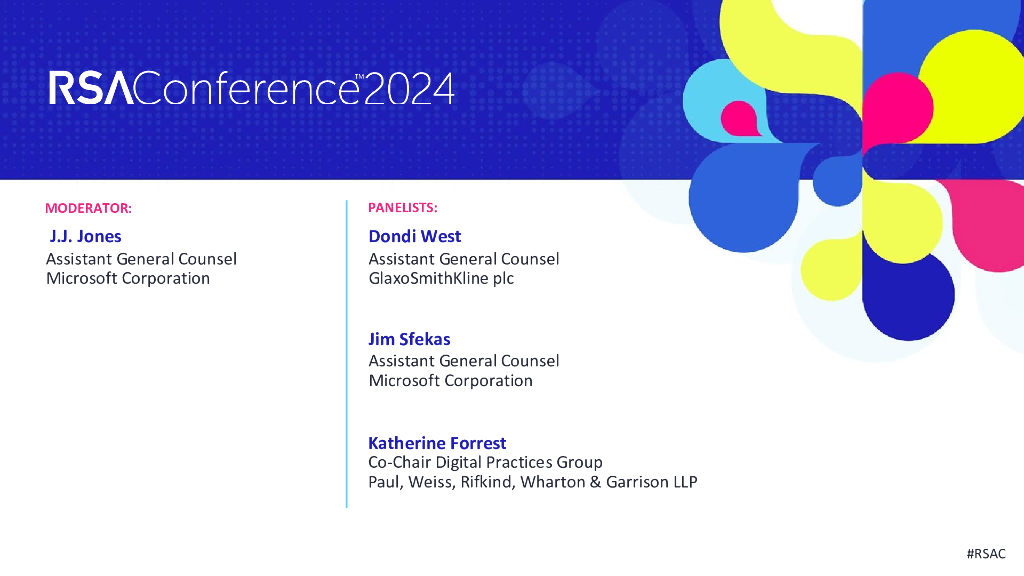 RSAConference™2024

MODERATOR:

J.J. Jones
Assistant General Counsel
Microsoft Corporation

PANELISTS:

Dondi West
Assistant General Counsel
GlaxoSmithKline plc

Jim Sfekas
Assistant General Counsel
Microsoft Corporation

Katherine Forrest
Co-Chair Digital Practices Group
Paul, Weiss, Rifkind, Wharton & Garrison LLP

#RSAC